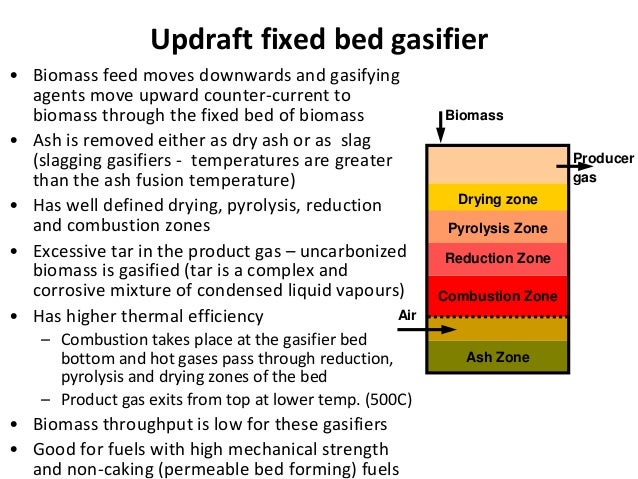 Updraft fixed bed gasifier

• Biomass feed moves downwards and gasifying agents move upward counter-current to biomass through the fixed bed of biomass
• Ash is removed either as dry ash or as slag (slagging gasifiers - temperatures are greater than the ash fusion temperature)
• Has well defined drying, pyrolysis, reduction and combustion zones
• Excessive tar in the product gas – uncarbonized biomass is gasified (tar is a complex and corrosive mixture of condensed liquid vapours)
• Has higher thermal efficiency
  – Combustion takes place at the gasifier bed bottom and hot gases pass through reduction, pyrolysis and drying zones of the bed
  – Product gas exits from top at lower temp. (500C)
• Biomass throughput is low for these gasifiers
• Good for fuels with high mechanical strength and non-caking (permeable bed forming) fuels

Biomass
Producer gas
Drying zone
Pyrolysis Zone
Reduction Zone
Combustion Zone
Air
Ash Zone